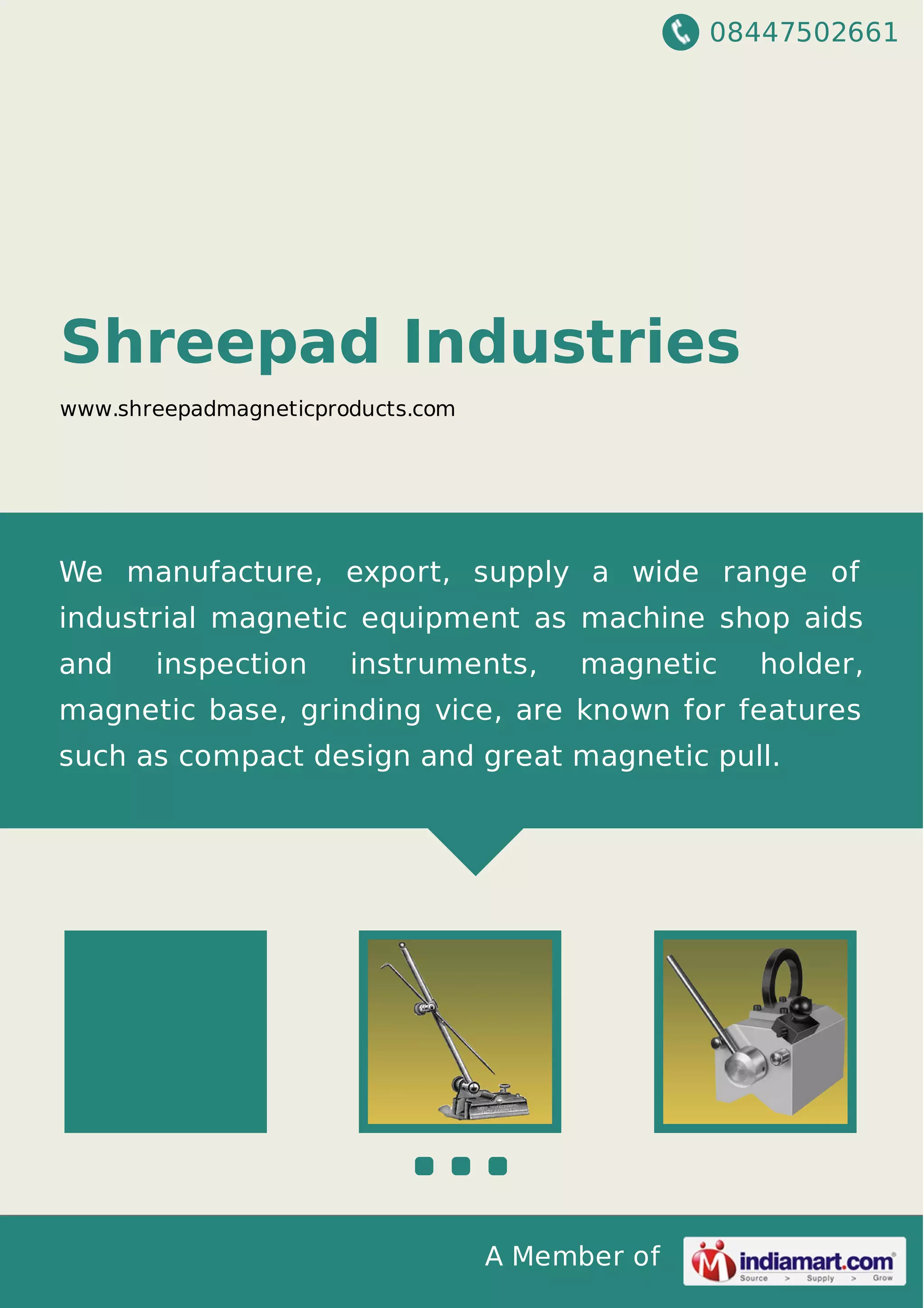 08447502661

Shreepad Industries

www.shreepadmagneticproducts.com

We manufacture, export, supply a wide range of industrial magnetic equipment as machine shop aids and inspection instruments, magnetic holder, magnetic base, grinding vice, are known for features such as compact design and great magnetic pull.

A Member of indiamart.com Source > Supply > Grow